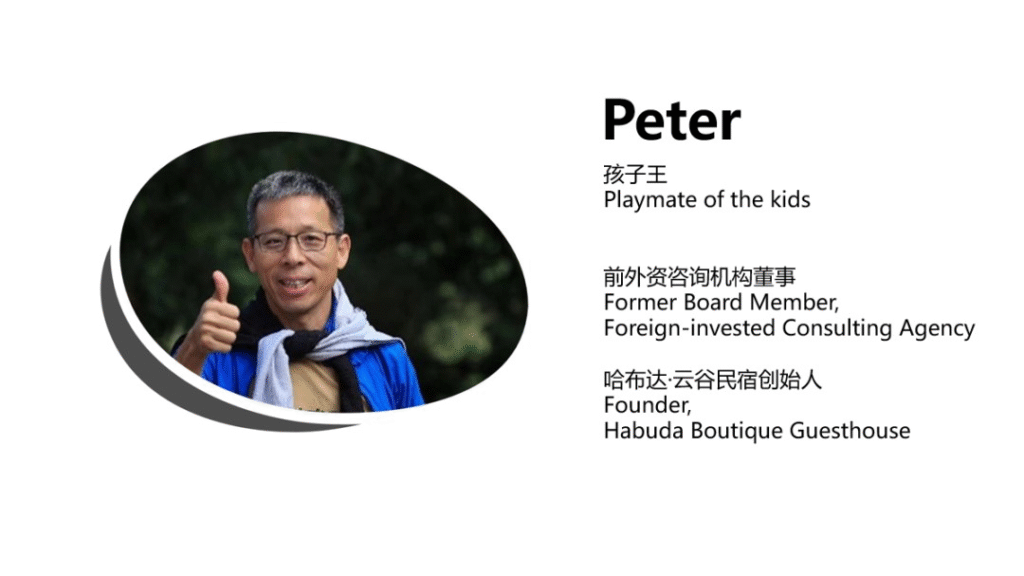 Peter

孩子王
Playmate of the kids

前外资咨询机构董事
Former Board Member,
Foreign-invested Consulting Agency

哈布达·云谷民宿创始人
Founder,
Habuda Boutique Guesthouse